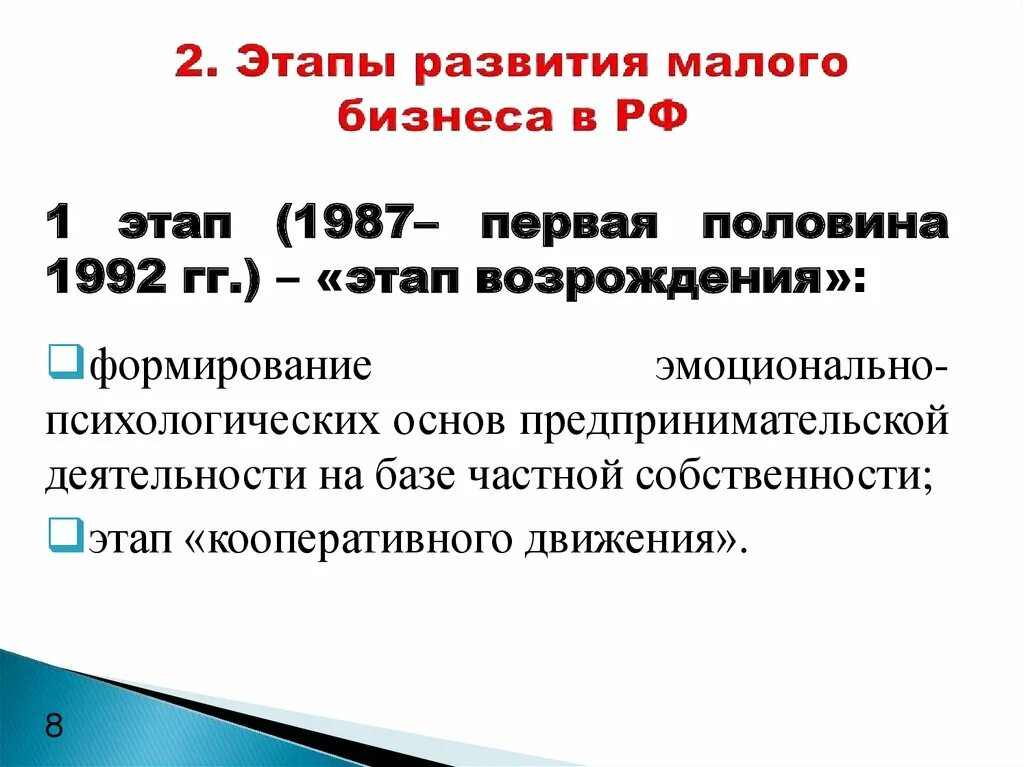 2. Этапы развития малого бизнеса в РФ

1 этап (1987– первая половина 1992 гг.) – «этап возрождения»:

формирование эмоционально-психологических основ предпринимательской деятельности на базе частной собственности;

этап «кооперативного движения».

8